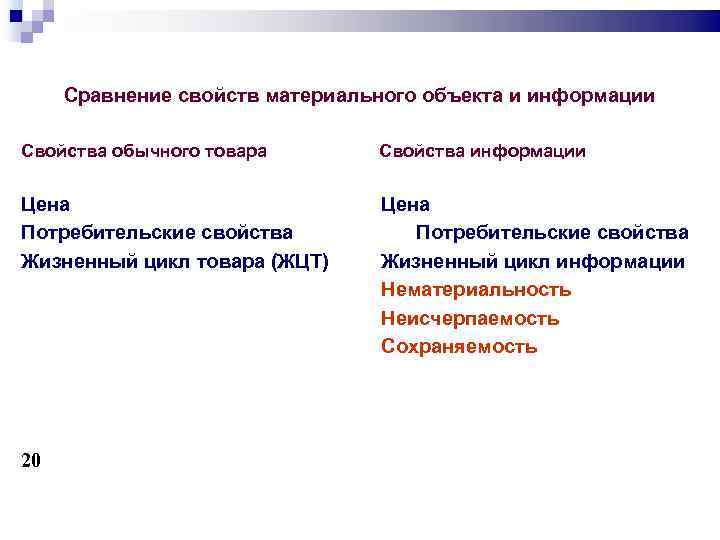 Сравнение свойств материального объекта и информации

Свойства обычного товара

Цена
Потребительские свойства
Жизненный цикл товара (ЖЦТ)

Свойства информации

Цена
Потребительские свойства
Жизненный цикл информации
Нематериальность
Неисчерпаемость
Сохраняемость

20